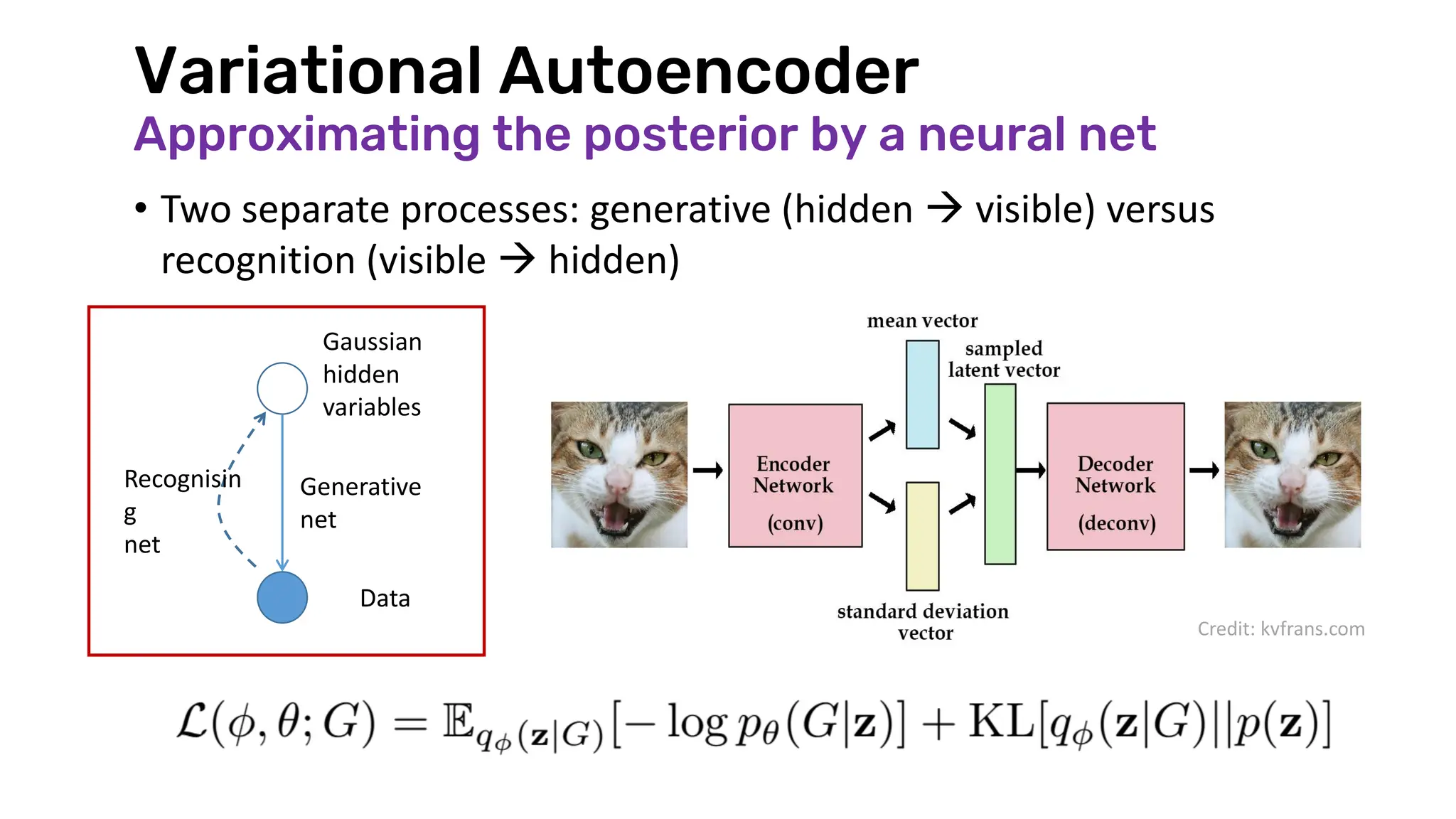 Variational Autoencoder
Approximating the posterior by a neural net

• Two separate processes: generative (hidden → visible) versus recognition (visible → hidden)

Gaussian hidden variables

Recognising net

Generative net

Data

mean vector

sampled latent vector

Encoder Network (conv)

Decoder Network (deconv)

standard deviation vector

Credit: kvfrans.com

$\mathcal{L}(\phi, \theta; G) = \mathbb{E}_{q_\phi(\mathbf{z}|G)}[-\log p_\theta(G|\mathbf{z})] + \mathrm{KL}[q_\phi(\mathbf{z}|G)||p(\mathbf{z})]$